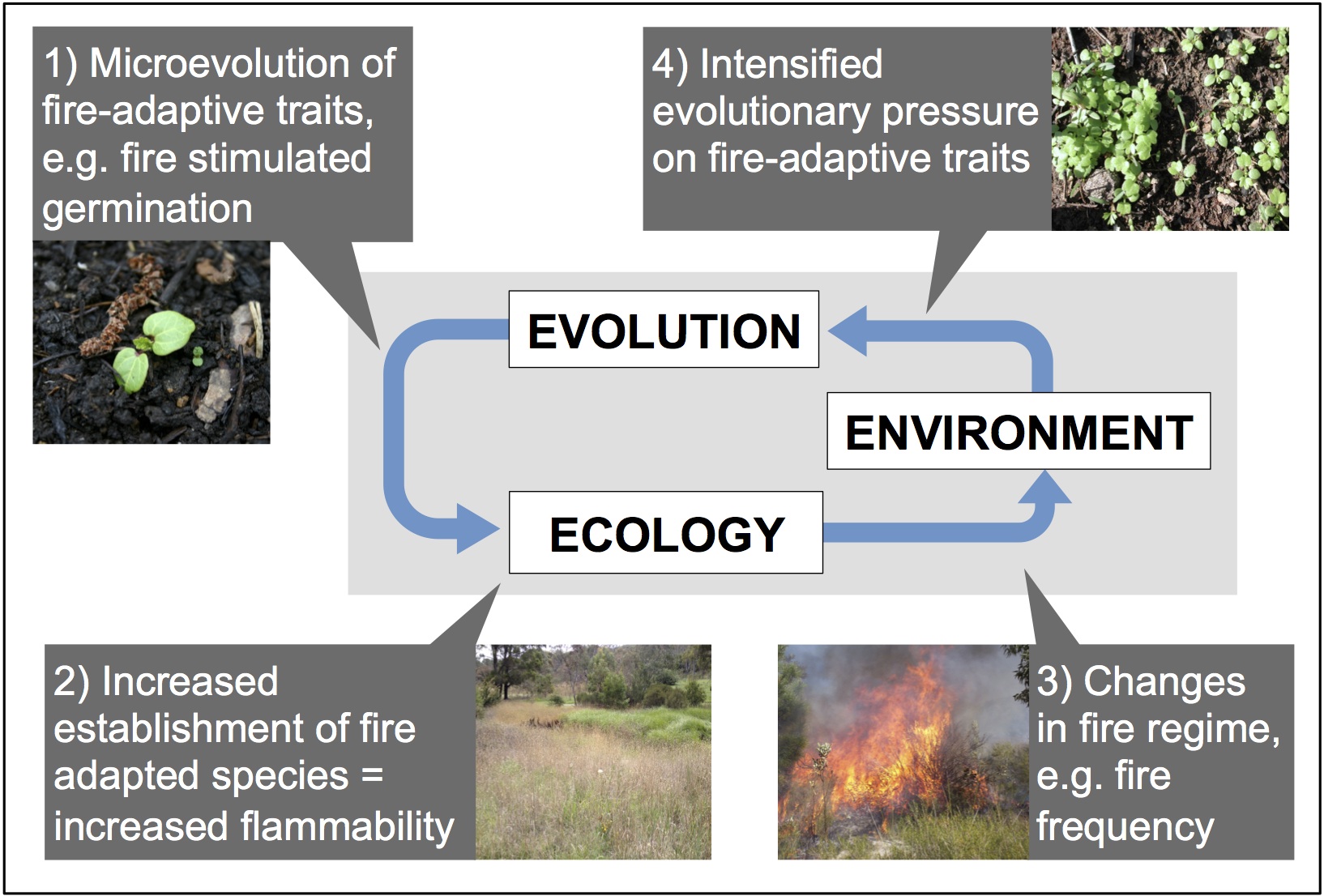 1) Microevolution of fire-adaptive traits, e.g. fire stimulated germination

4) Intensified evolutionary pressure on fire-adaptive traits

EVOLUTION

ENVIRONMENT

ECOLOGY

2) Increased establishment of fire adapted species = increased flammability

3) Changes in fire regime, e.g. fire frequency